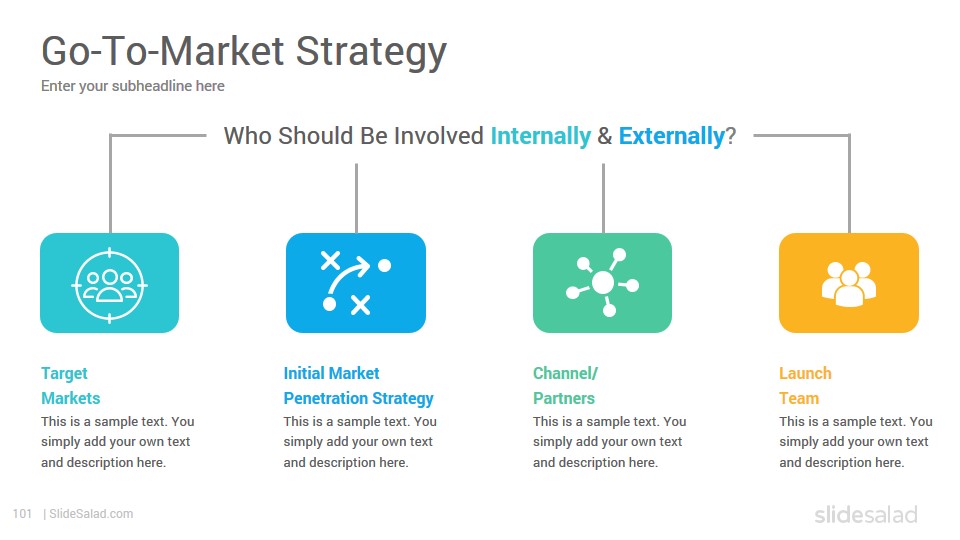 Go-To-Market Strategy

Enter your subheadline here

Who Should Be Involved Internally & Externally?

Target Markets

This is a sample text. You simply add your own text and description here.

Initial Market Penetration Strategy

This is a sample text. You simply add your own text and description here.

Channel/ Partners

This is a sample text. You simply add your own text and description here.

Launch Team

This is a sample text. You simply add your own text and description here.

101 | SlideSalad.com

slidesalad